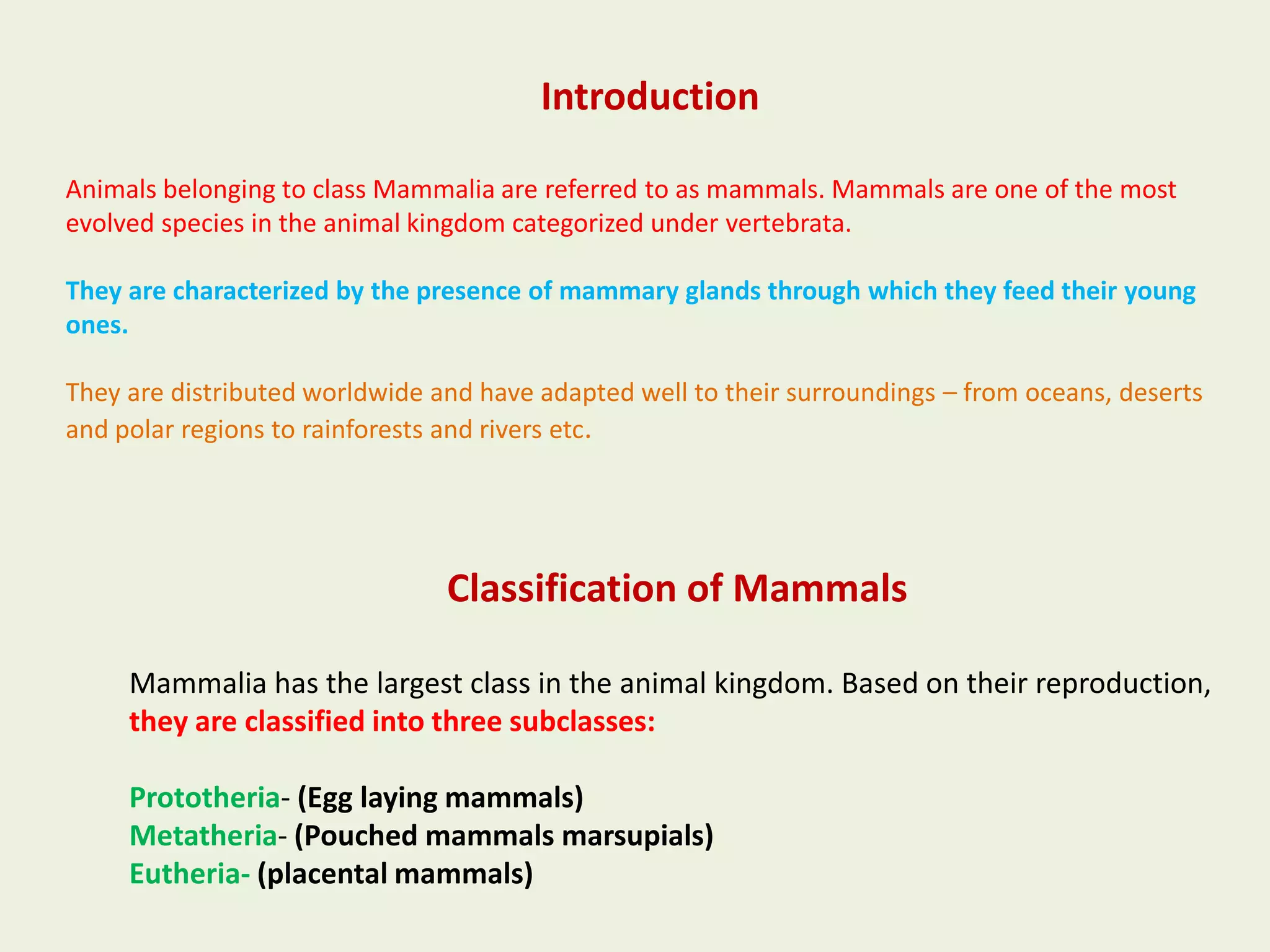 Introduction

Animals belonging to class Mammalia are referred to as mammals. Mammals are one of the most evolved species in the animal kingdom categorized under vertebrata.

They are characterized by the presence of mammary glands through which they feed their young ones.

They are distributed worldwide and have adapted well to their surroundings – from oceans, deserts and polar regions to rainforests and rivers etc.

Classification of Mammals

Mammalia has the largest class in the animal kingdom. Based on their reproduction, they are classified into three subclasses:

Prototheria- (Egg laying mammals)
Metatheria- (Pouched mammals marsupials)
Eutheria- (placental mammals)